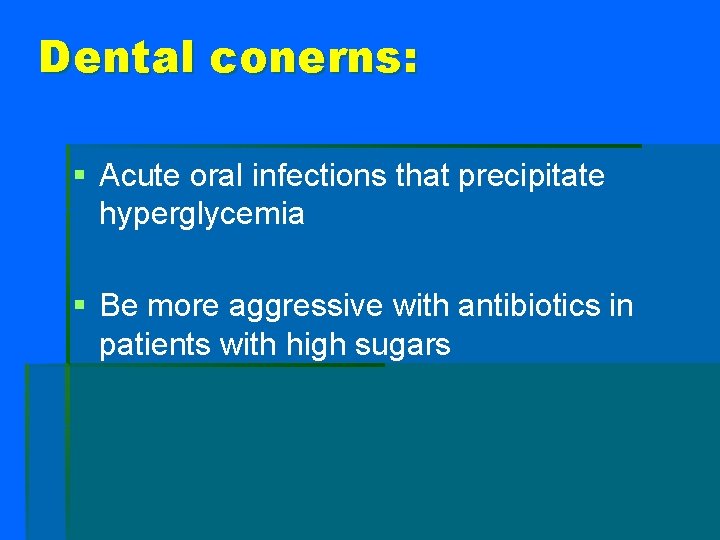 Dental conerns:

▪ Acute oral infections that precipitate hyperglycemia

▪ Be more aggressive with antibiotics in patients with high sugars